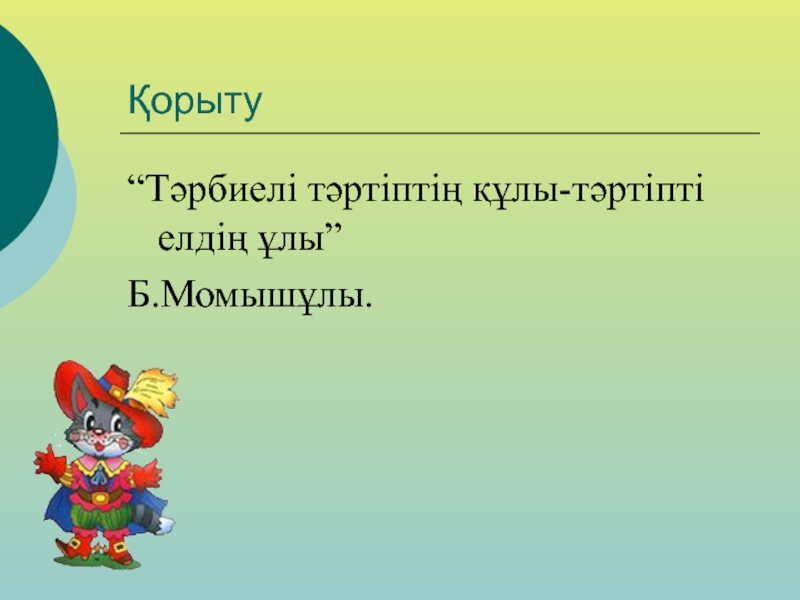 Қорыту

“Тәрбиелі тәртіптің құлы-тәртіпті елдің ұлы”

Б.Момышұлы.